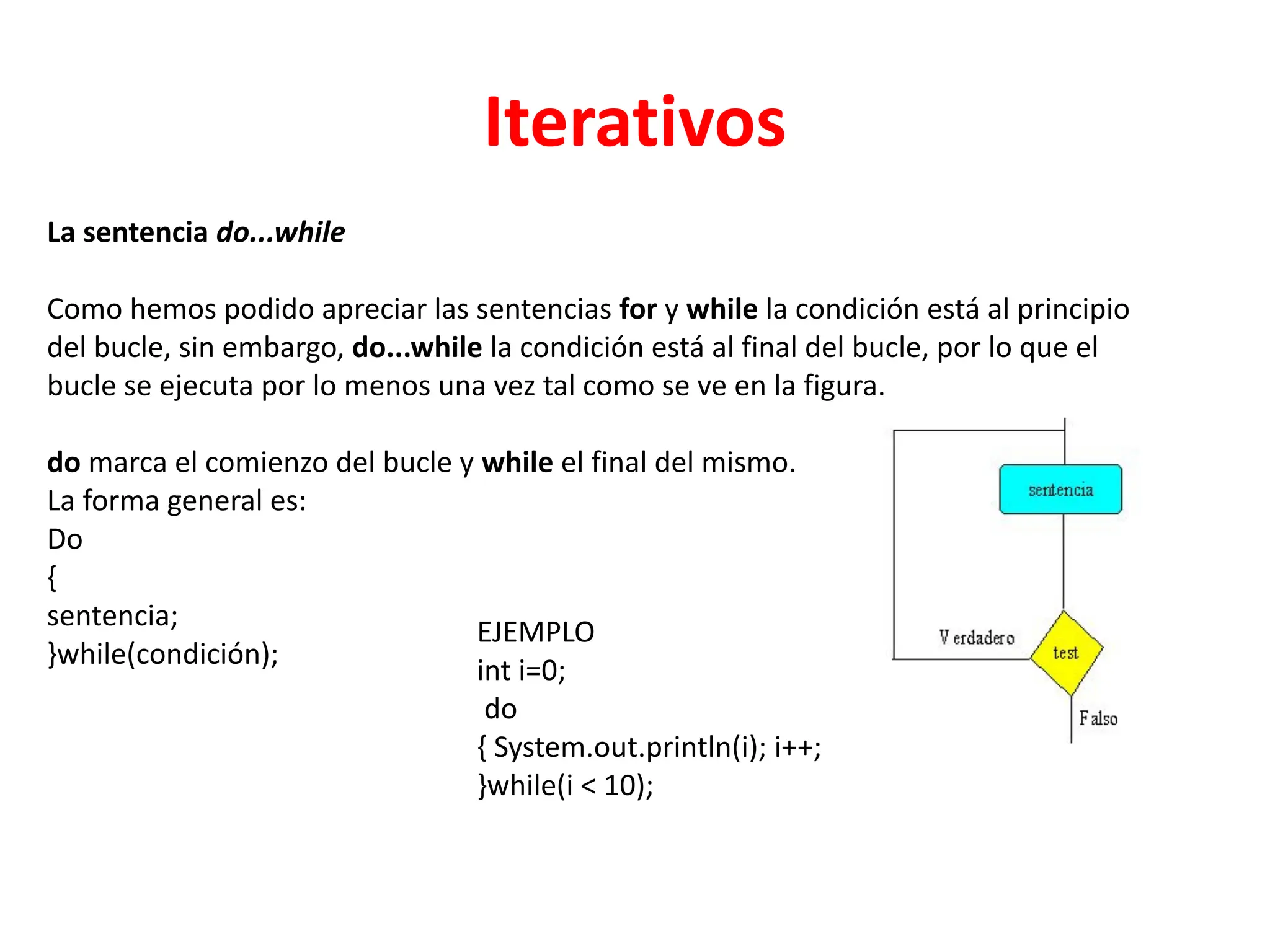 Iterativos

La sentencia do...while

Como hemos podido apreciar las sentencias for y while la condición está al principio del bucle, sin embargo, do...while la condición está al final del bucle, por lo que el bucle se ejecuta por lo menos una vez tal como se ve en la figura.

do marca el comienzo del bucle y while el final del mismo.
La forma general es:
Do
{
sentencia;
}while(condición);

EJEMPLO
int i=0;
do
{ System.out.println(i); i++;
}while(i < 10);

sentencia
Verdadero
test
Falso